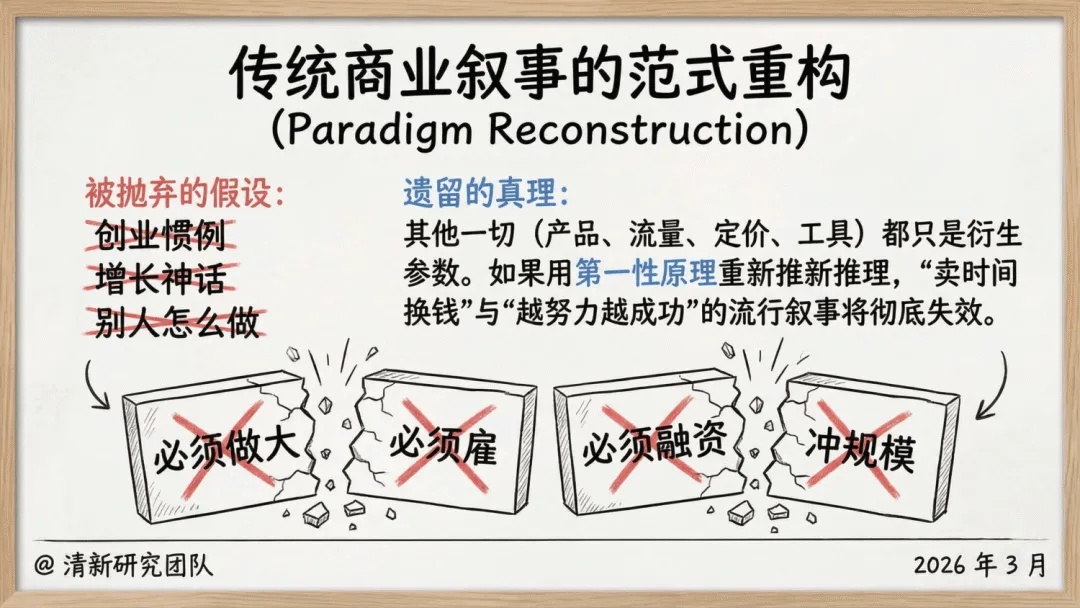 传统商业叙事的范式重构
(Paradigm Reconstruction)

被抛弃的假设:
创业惯例
增长神话
别人怎么做

遗留的真理:
其他一切（产品、流量、定价、工具）都只是衍生参数。如果用第一性原理重新推新推理，“卖时间换钱”与“越努力越成功”的流行叙事将彻底失效。

必须做大
必须雇
必须融资
冲规模

@ 清新研究团队
2026 年 3 月